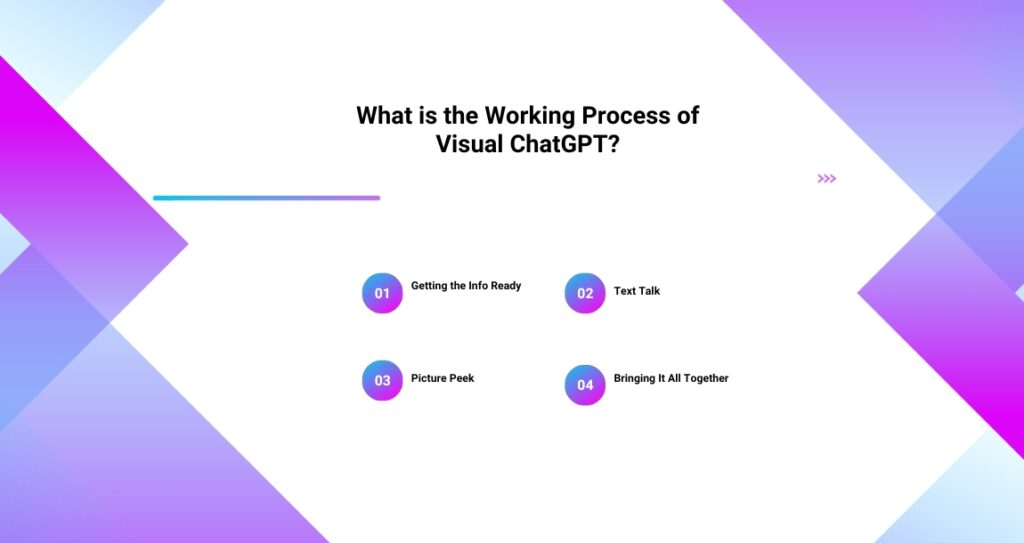 What is the Working Process of Visual ChatGPT?

>>>

01 Getting the Info Ready

02 Text Talk

03 Picture Peek

04 Bringing It All Together